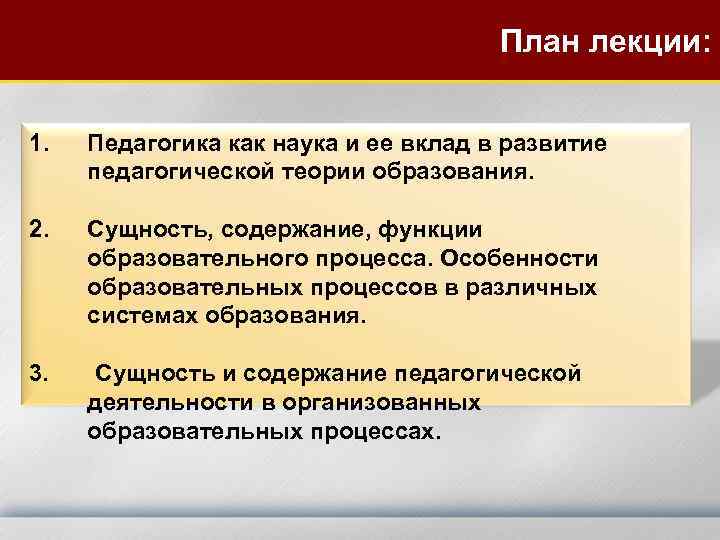 План лекции:

1. Педагогика как наука и ее вклад в развитие педагогической теории образования.

2. Сущность, содержание, функции образовательного процесса. Особенности образовательных процессов в различных системах образования.

3. Сущность и содержание педагогической деятельности в организованных образовательных процессах.